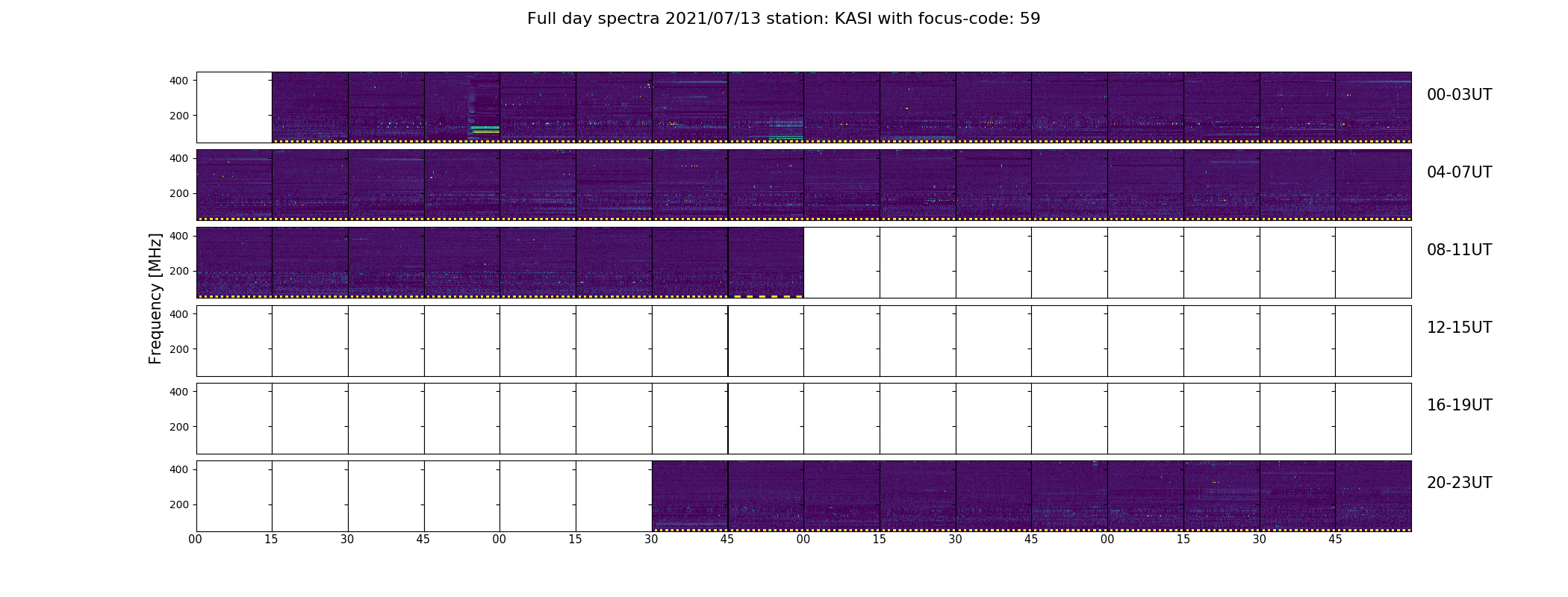 Full day spectra 2021/07/13 station: KASI with focus-code: 59

Frequency [MHz]

400
200
00-03UT

400
200
04-07UT

400
200
08-11UT

400
200
12-15UT

400
200
16-19UT

400
200
20-23UT

00 15 30 45 00 15 30 45 00 15 30 45 00 15 30 45